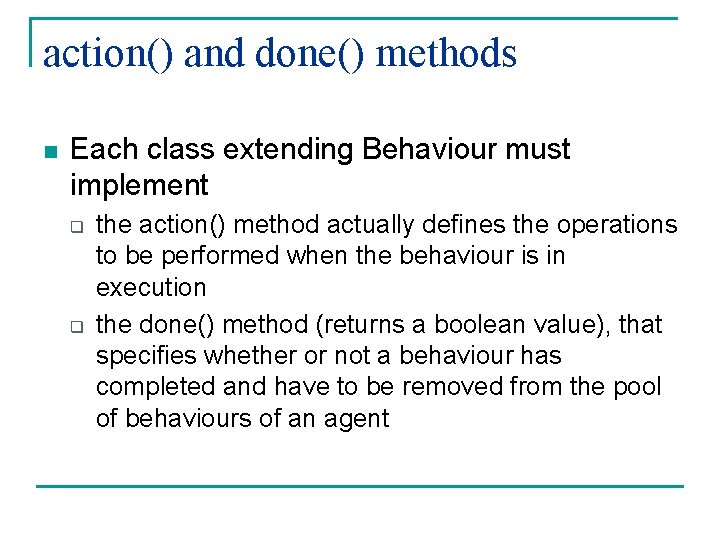 action() and done() methods

Each class extending Behaviour must implement

the action() method actually defines the operations to be performed when the behaviour is in execution

the done() method (returns a boolean value), that specifies whether or not a behaviour has completed and have to be removed from the pool of behaviours of an agent